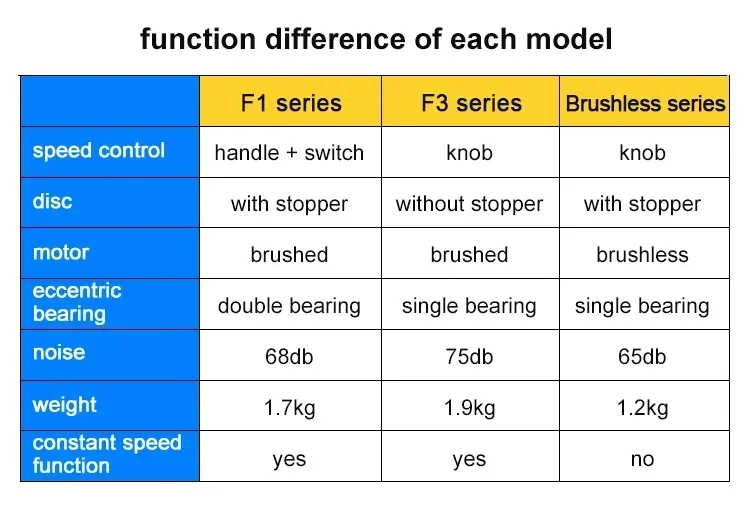 function difference of each model

| | F1 series | F3 series | Brushless series |
|---|---|---|---|
| speed control | handle + switch | knob | knob |
| disc | with stopper | without stopper | with stopper |
| motor | brushed | brushed | brushless |
| eccentric bearing | double bearing | single bearing | single bearing |
| noise | 68db | 75db | 65db |
| weight | 1.7kg | 1.9kg | 1.2kg |
| constant speed function | yes | yes | no |